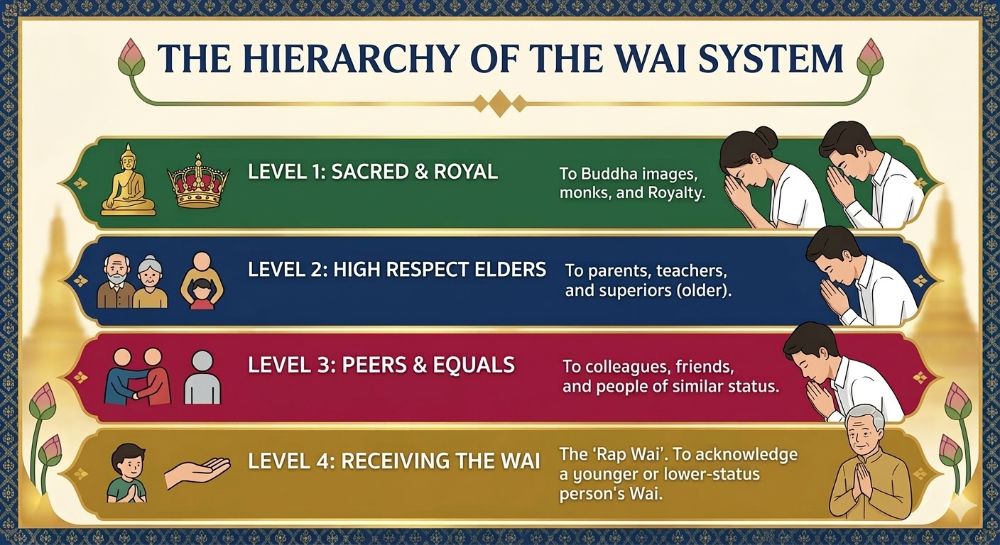 THE HIERARCHY OF THE WAI SYSTEM

LEVEL 1: SACRED & ROYAL

To Buddha images, monks, and Royalty.

LEVEL 2: HIGH RESPECT ELDERS

To parents, teachers, and superiors (older).

LEVEL 3: PEERS & EQUALS

To colleagues, friends, and people of similar status.

LEVEL 4: RECEIVING THE WAI

The 'Rap Wai'. To acknowledge a younger or lower-status person's Wai.